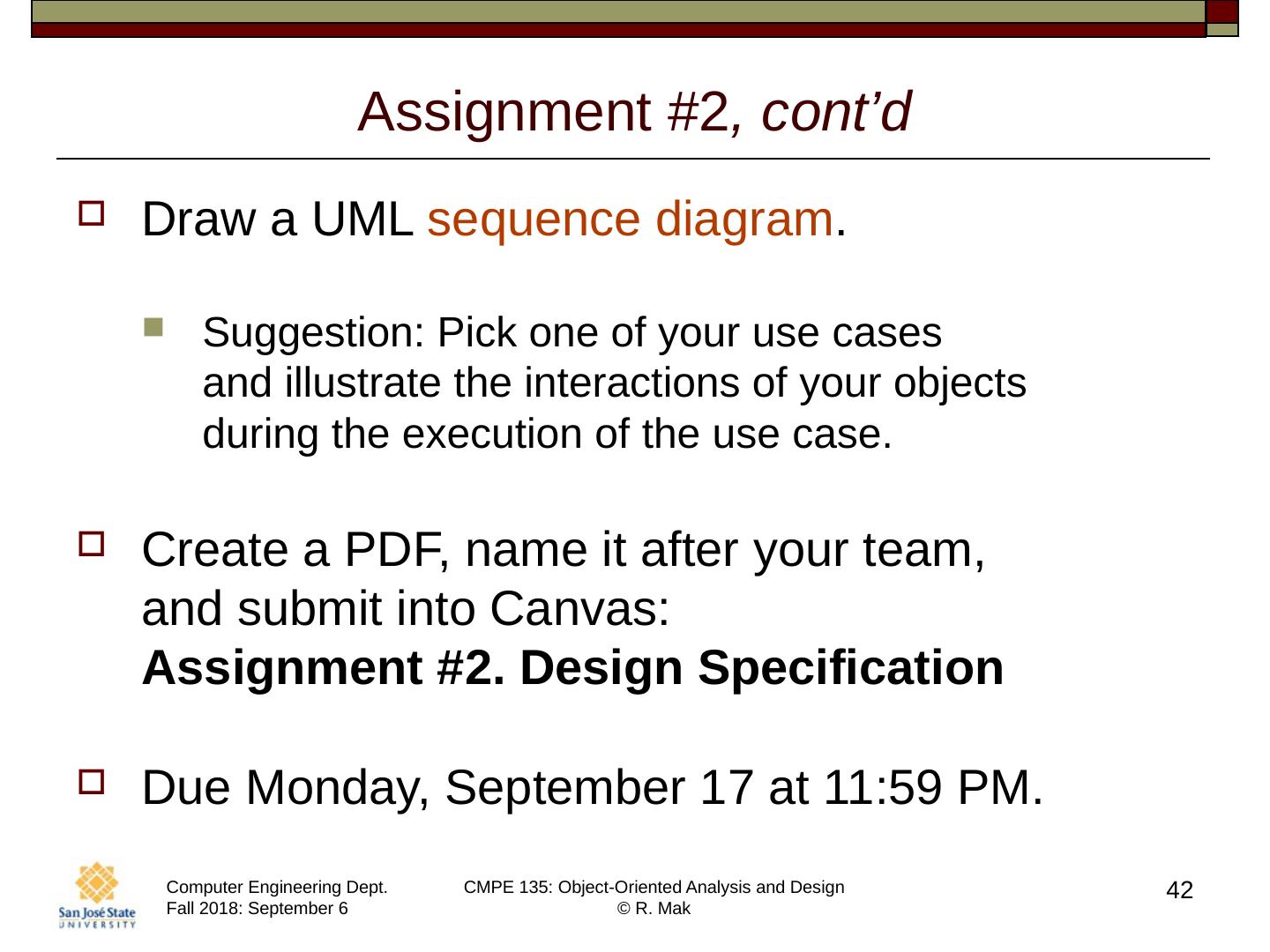 Assignment #2, cont'd

Draw a UML sequence diagram.

Suggestion: Pick one of your use cases and illustrate the interactions of your objects during the execution of the use case.

Create a PDF, name it after your team, and submit into Canvas:
Assignment #2. Design Specification

Due Monday, September 17 at 11:59 PM.

San José State UNIVERSITY

Computer Engineering Dept.
Fall 2018: September 6

CMPE 135: Object-Oriented Analysis and Design
© R. Mak

42